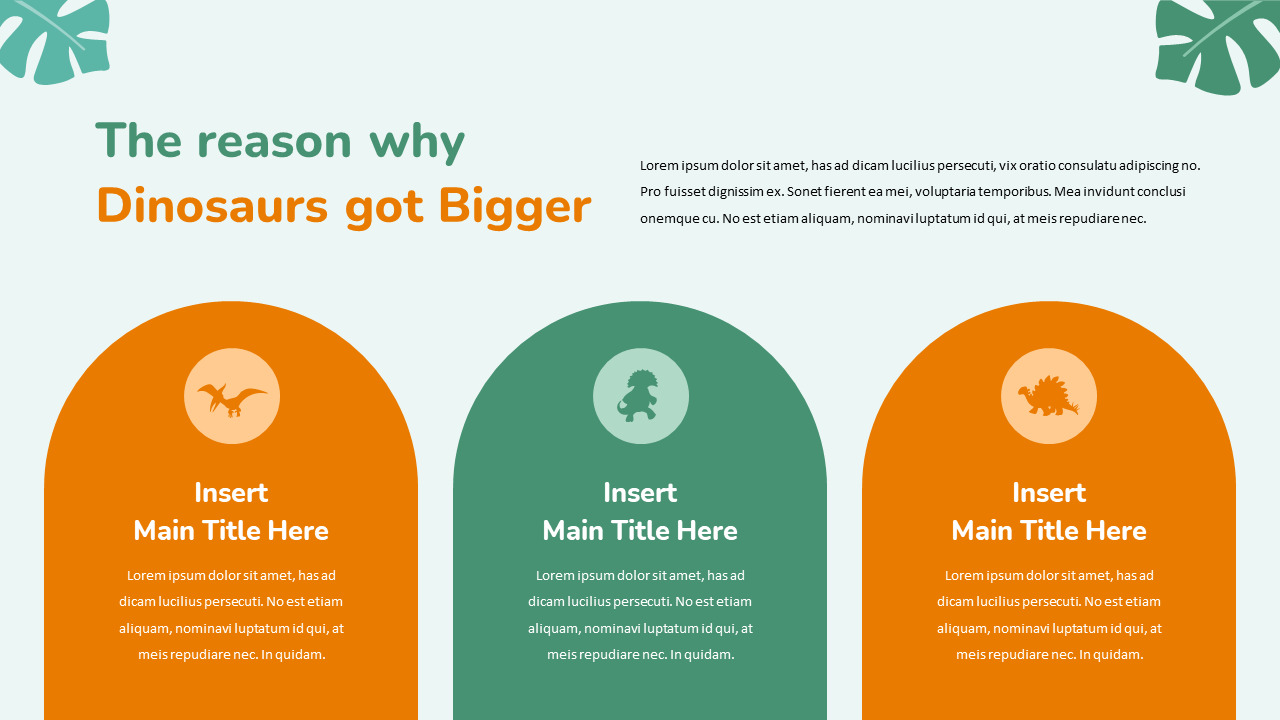 The reason why
Dinosaurs got Bigger

Lorem ipsum dolor sit amet, has ad dicam lucilius persecuti, vix oratio consulatu adipiscing no. Pro fuisset dignissim ex. Sonet fierent ea mei, voluptaria temporibus. Mea invidunt conclusi onemque cu. No est etiam aliquam, nominavi luptatum id qui, at meis repudiare nec.

Insert
Main Title Here

Lorem ipsum dolor sit amet, has ad dicam lucilius persecuti. No est etiam aliquam, nominavi luptatum id qui, at meis repudiare nec. In quidam.

Insert
Main Title Here

Lorem ipsum dolor sit amet, has ad dicam lucilius persecuti. No est etiam aliquam, nominavi luptatum id qui, at meis repudiare nec. In quidam.

Insert
Main Title Here

Lorem ipsum dolor sit amet, has ad dicam lucilius persecuti. No est etiam aliquam, nominavi luptatum id qui, at meis repudiare nec. In quidam.